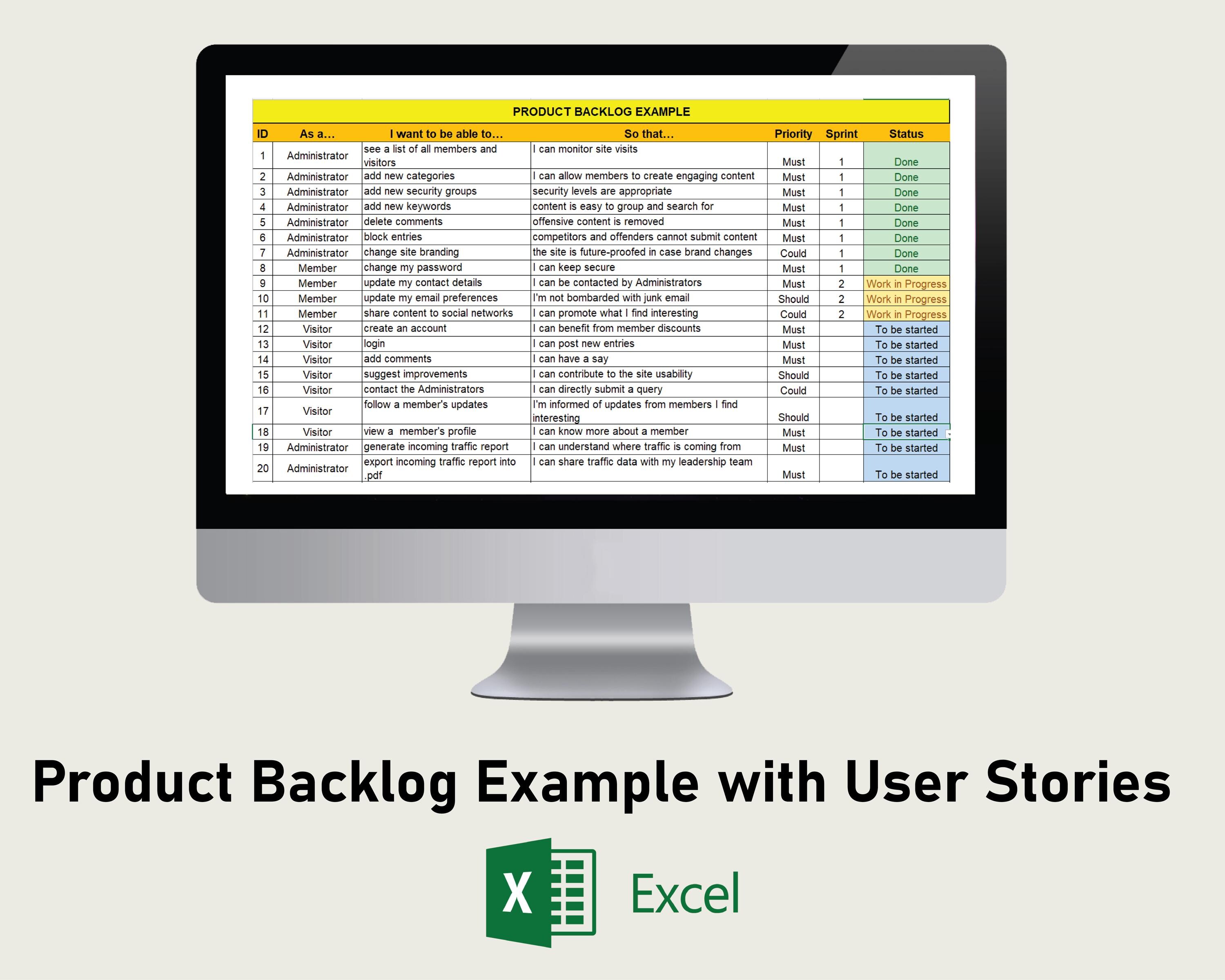 PRODUCT BACKLOG EXAMPLE

| ID | As a... | I want to be able to... | So that... | Priority | Sprint | Status |
|---|---|---|---|---|---|---|
| 1 | Administrator | see a list of all members and visitors | I can monitor site visits | Must | 1 | Done |
| 2 | Administrator | add new categories | I can allow members to create engaging content | Must | 1 | Done |
| 3 | Administrator | add new security groups | security levels are appropriate | Must | 1 | Done |
| 4 | Administrator | add new keywords | content is easy to group and search for | Must | 1 | Done |
| 5 | Administrator | delete comments | offensive content is removed | Must | 1 | Done |
| 6 | Administrator | block entries | competitors and offenders cannot submit content | Must | 1 | Done |
| 7 | Administrator | change site branding | the site is future-proofed in case brand changes | Could | 1 | Done |
| 8 | Member | change my password | I can keep secure | Must | 1 | Done |
| 9 | Member | update my contact details | I can be contacted by Administrators | Must | 2 | Work in Progress |
| 10 | Member | update my email preferences | I'm not bombarded with junk email | Should | 2 | Work in Progress |
| 11 | Member | share content to social networks | I can promote what I find interesting | Could | 2 | Work in Progress |
| 12 | Visitor | create an account | I can benefit from member discounts | Must | | To be started |
| 13 | Visitor | login | I can post new entries | Must | | To be started |
| 14 | Visitor | add comments | I can have a say | Must | | To be started |
| 15 | Visitor | suggest improvements | I can contribute to the site usability | Should | | To be started |
| 16 | Visitor | contact the Administrators | I can directly submit a query | Could | | To be started |
| 17 | Visitor | follow a member's updates | I'm informed of updates from members I find interesting | Should | | To be started |
| 18 | Visitor | view a member's profile | I can know more about a member | Must | | To be started |
| 19 | Administrator | generate incoming traffic report | I can understand where traffic is coming from | Must | | To be started |
| 20 | Administrator | export incoming traffic report into .pdf | I can share traffic data with my leadership team | Must | | To be started |

Product Backlog Example with User Stories

X Excel